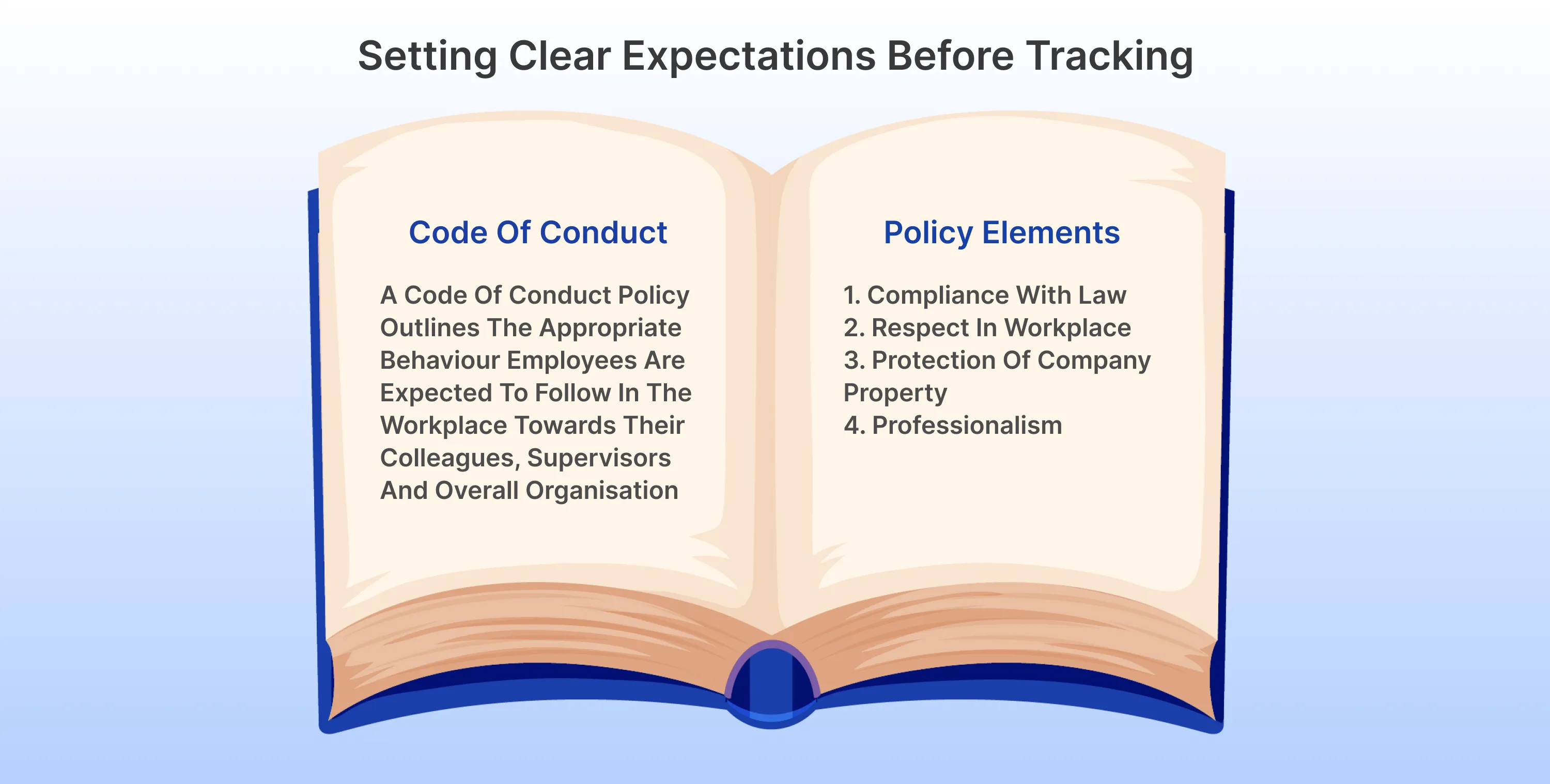 Setting Clear Expectations Before Tracking

Code Of Conduct

A Code Of Conduct Policy Outlines The Appropriate Behaviour Employees Are Expected To Follow In The Workplace Towards Their Colleagues, Supervisors And Overall Organisation

Policy Elements

1. Compliance With Law
2. Respect In Workplace
3. Protection Of Company Property
4. Professionalism